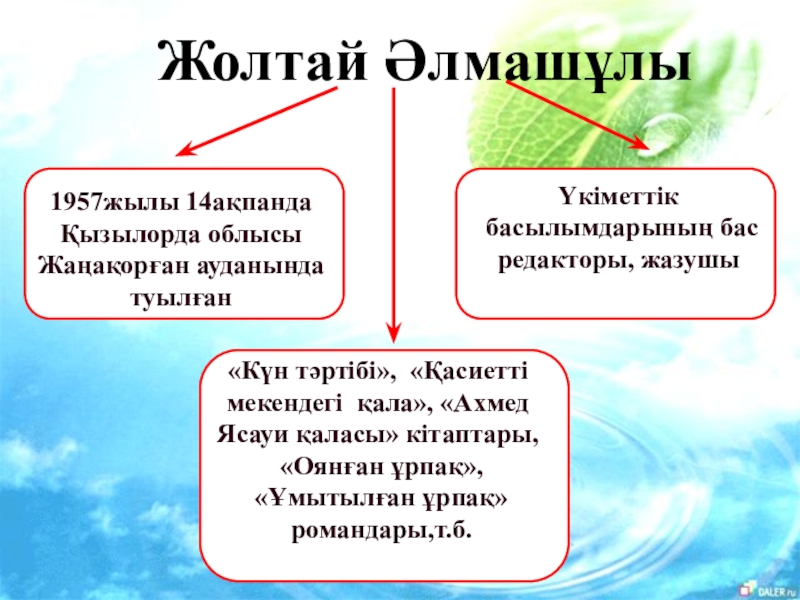 Жолтай Әлмашұлы

1957жылы 14ақпанда Қызылорда облысы Жаңақорған ауданында туылған

Үкіметтік басылымдарының бас редакторы, жазушы

«Күн тәртібі», «Қасиетті мекендегі қала», «Ахмед Ясауи қаласы» кітаптары, «Оянған ұрпақ», «Ұмытылған ұрпақ» романдары,т.б.

DALER.ru